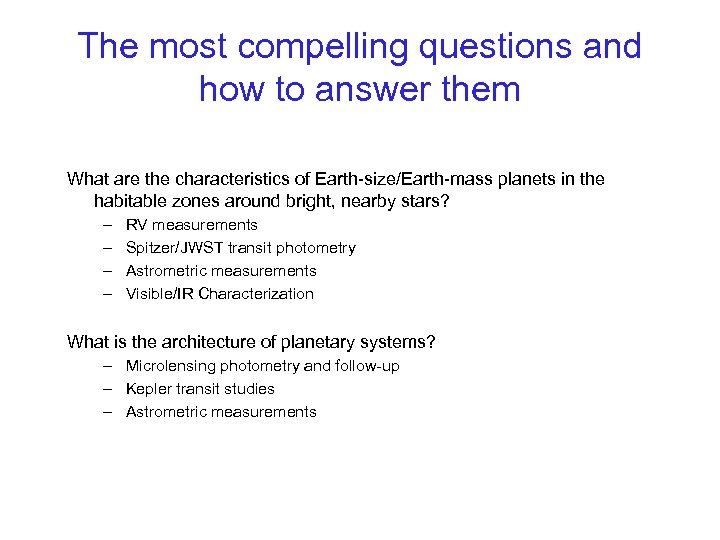 The most compelling questions and how to answer them

What are the characteristics of Earth-size/Earth-mass planets in the habitable zones around bright, nearby stars?
– RV measurements
– Spitzer/JWST transit photometry
– Astrometric measurements
– Visible/IR Characterization

What is the architecture of planetary systems?
– Microlensing photometry and follow-up
– Kepler transit studies
– Astrometric measurements